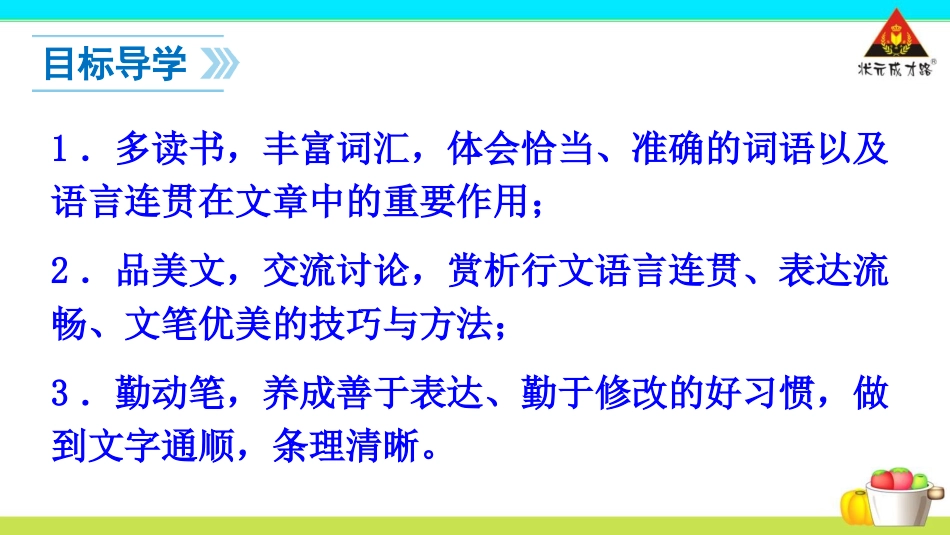 目标导学

状元成才路

1．多读书，丰富词汇，体会恰当、准确的词语以及语言连贯在文章中的重要作用；

2．品美文，交流讨论，赏析行文语言连贯、表达流畅、文笔优美的技巧与方法；

3．勤动笔，养成善于表达、勤于修改的好习惯，做到文字通顺，条理清晰。